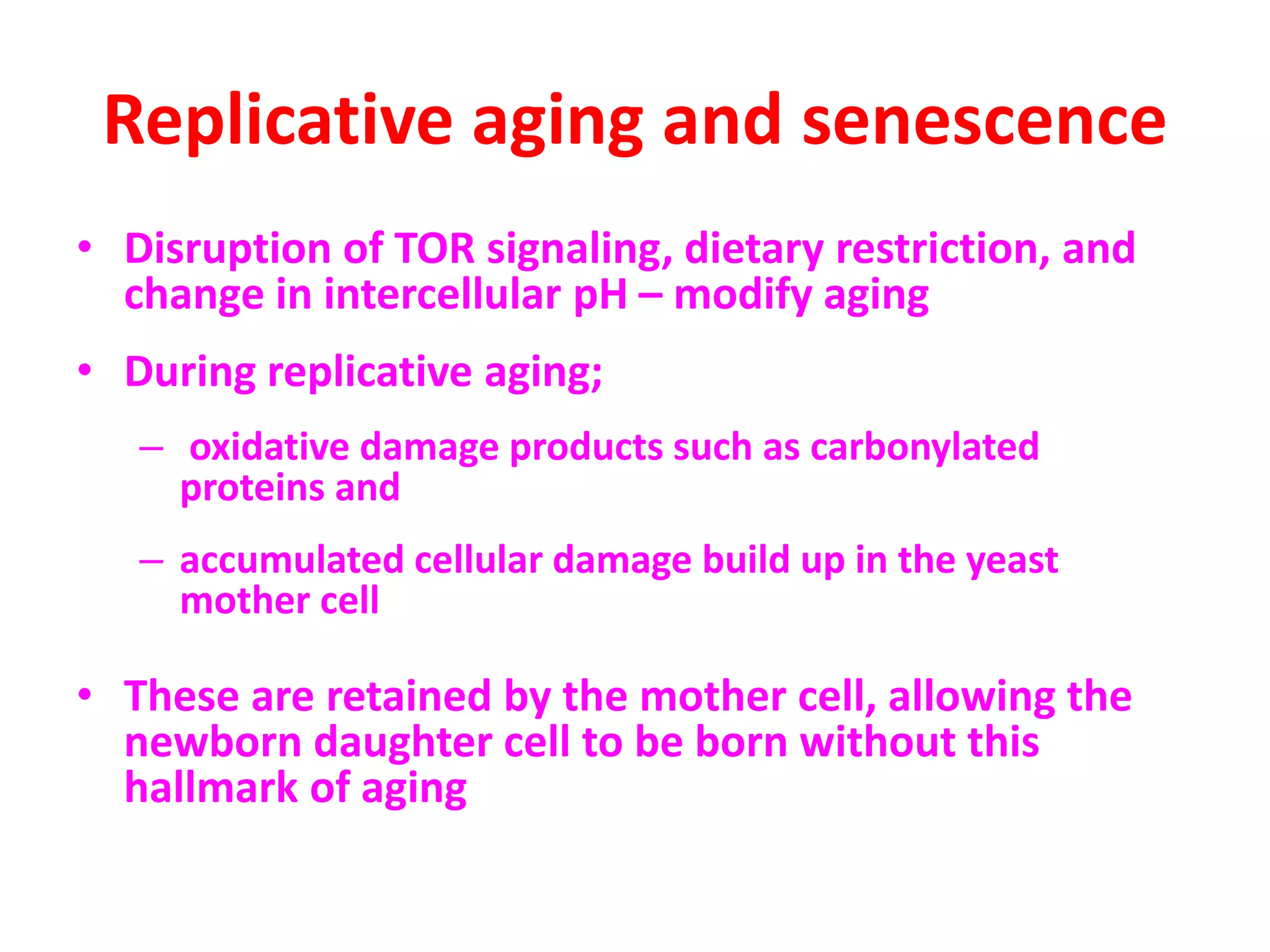 Replicative aging and senescence

• Disruption of TOR signaling, dietary restriction, and change in intercellular pH – modify aging

• During replicative aging;

– oxidative damage products such as carbonylated proteins and

– accumulated cellular damage build up in the yeast mother cell

• These are retained by the mother cell, allowing the newborn daughter cell to be born without this hallmark of aging